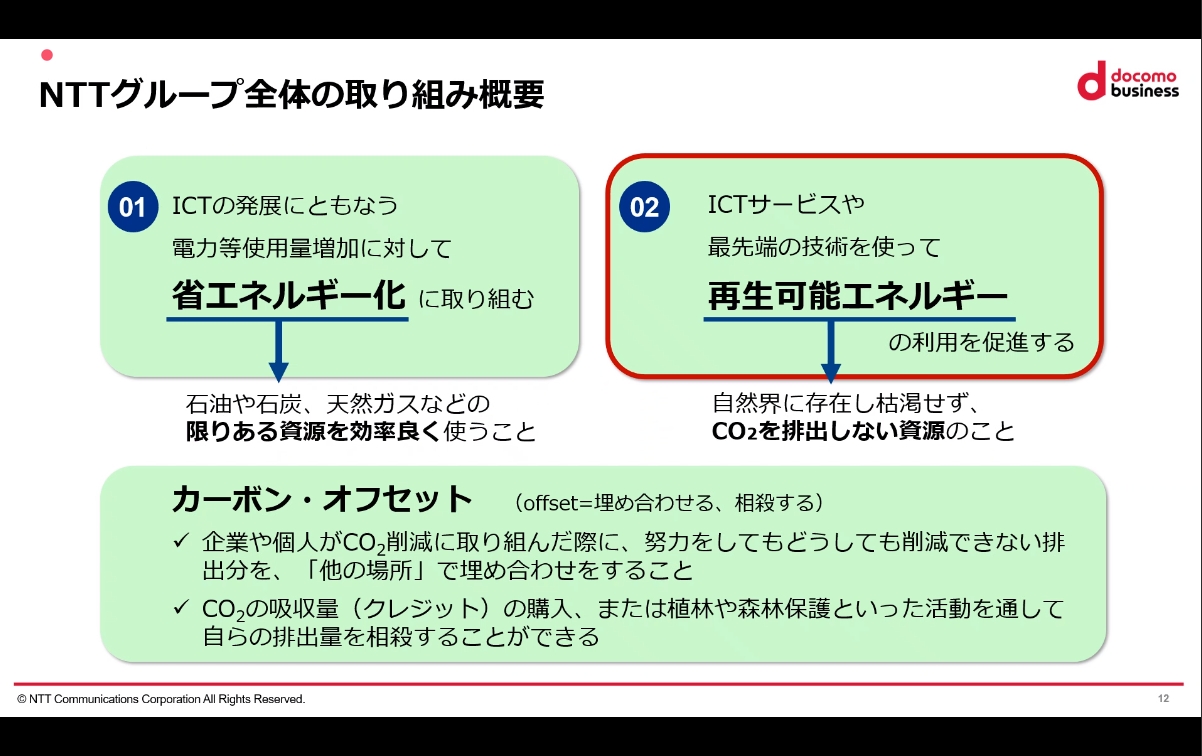 NTTグループ全体の取り組み概要

docomo business

01 ICTの発展にともなう
電力等使用量増加に対して
省エネルギー化 に取り組む

石油や石炭、天然ガスなどの
限りある資源を効率良く使うこと

02 ICTサービスや
最先端の技術を使って
再生可能エネルギー
の利用を促進する

自然界に存在し枯渇せず、
$CO_2$を排出しない資源のこと

カーボン・オフセット （offset=埋め合わせる、相殺する）

✓ 企業や個人が$CO_2$削減に取り組んだ際に、努力をしてもどうしても削減できない排出分を、「他の場所」で埋め合わせをすること

✓ $CO_2$の吸収量（クレジット）の購入、または植林や森林保護といった活動を通して自らの排出量を相殺することができる

© NTT Communications Corporation All Rights Reserved.

12